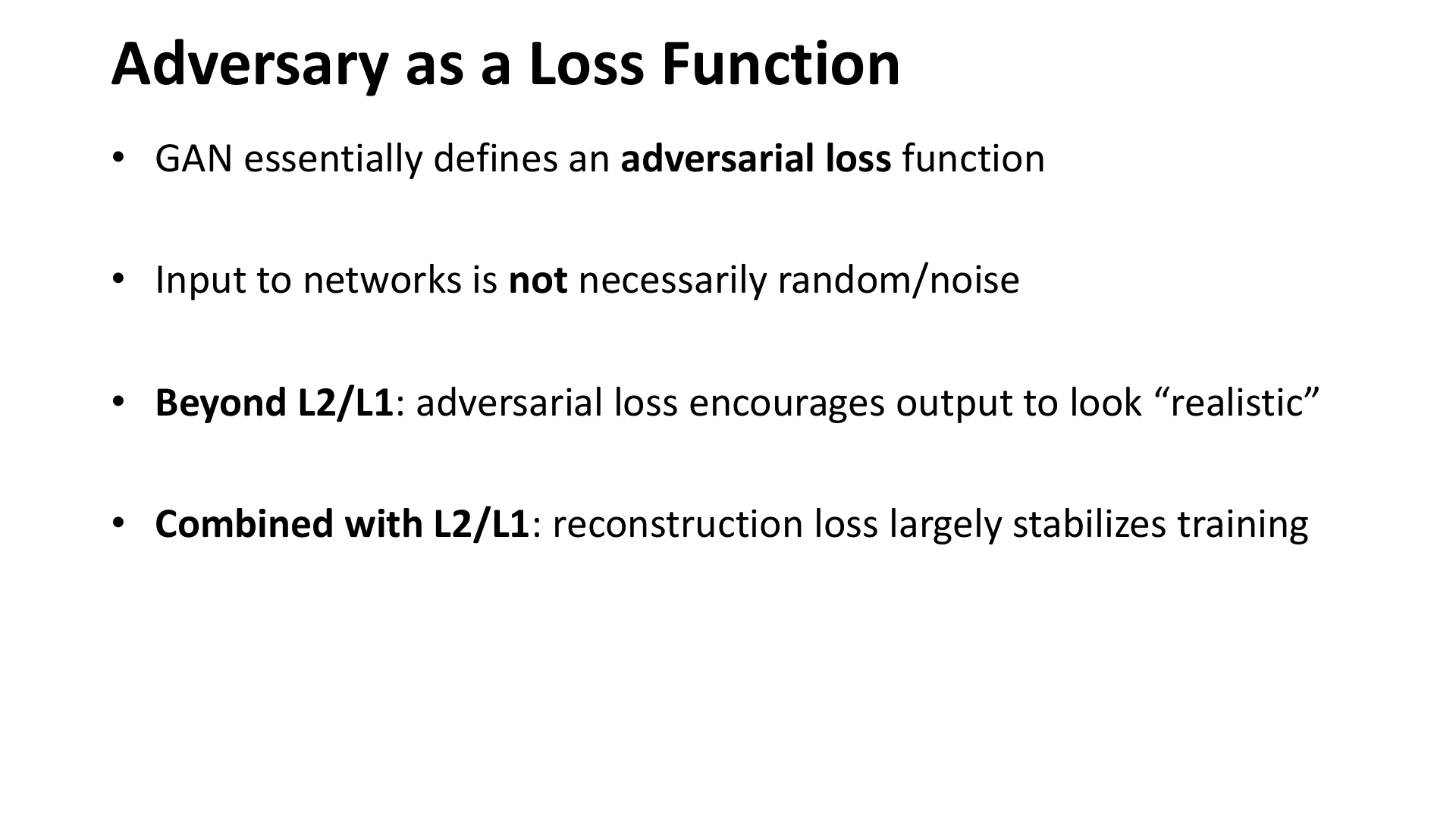 Adversary as a Loss Function

• GAN essentially defines an adversarial loss function

• Input to networks is not necessarily random/noise

• Beyond L2/L1: adversarial loss encourages output to look “realistic”

• Combined with L2/L1: reconstruction loss largely stabilizes training